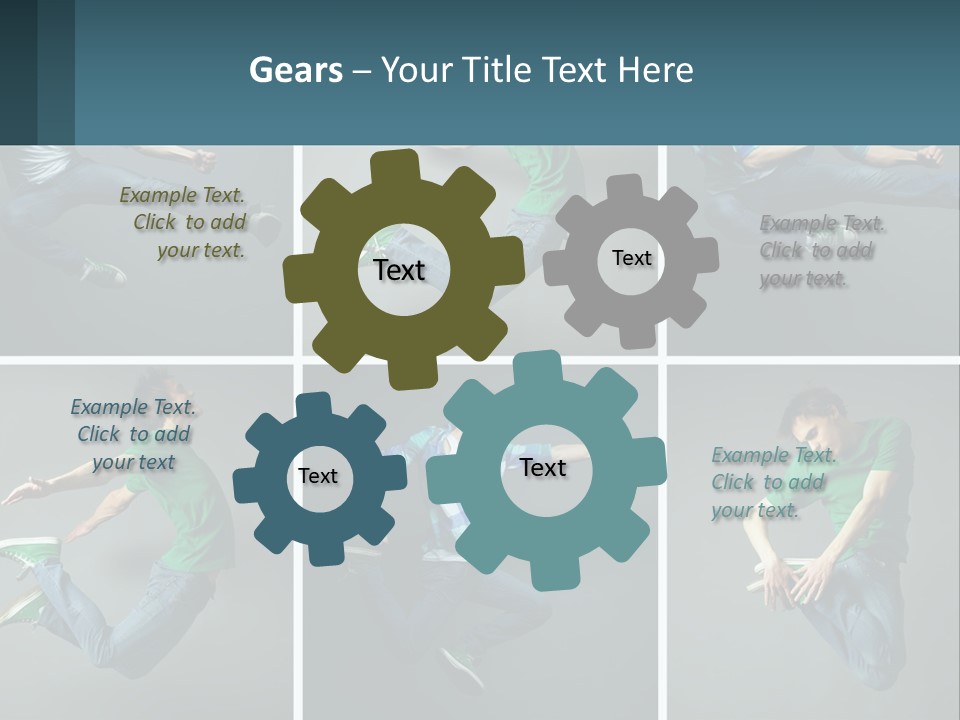 Gears – Your Title Text Here

Example Text. Click to add your text.

Text

Text

Example Text. Click to add your text.

Example Text. Click to add your text

Text

Text

Example Text. Click to add your text.